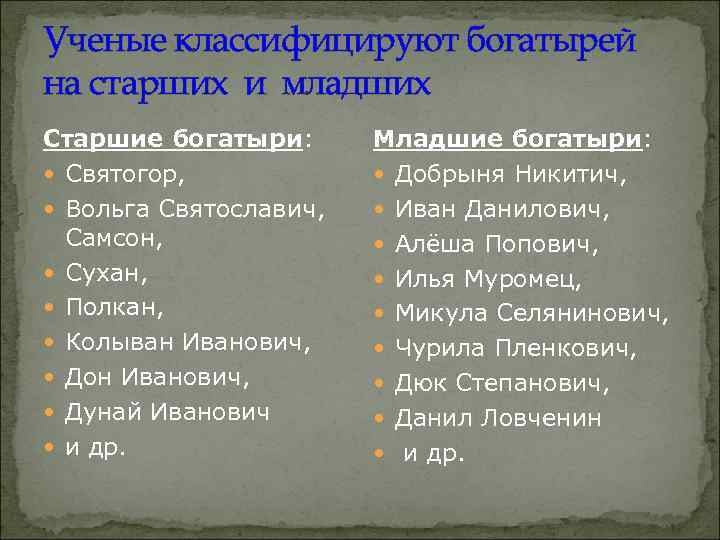 Ученые классифицируют богатырей на старших и младших

Старшие богатыри:
- Святогор,
- Вольга Святославич, Самсон,
- Сухан,
- Полкан,
- Колыван Иванович,
- Дон Иванович,
- Дунай Иванович
- и др.

Младшие богатыри:
- Добрыня Никитич,
- Иван Данилович,
- Алёша Попович,
- Илья Муромец,
- Микула Селянинович,
- Чурила Пленкович,
- Дюк Степанович,
- Данил Ловченин
- и др.